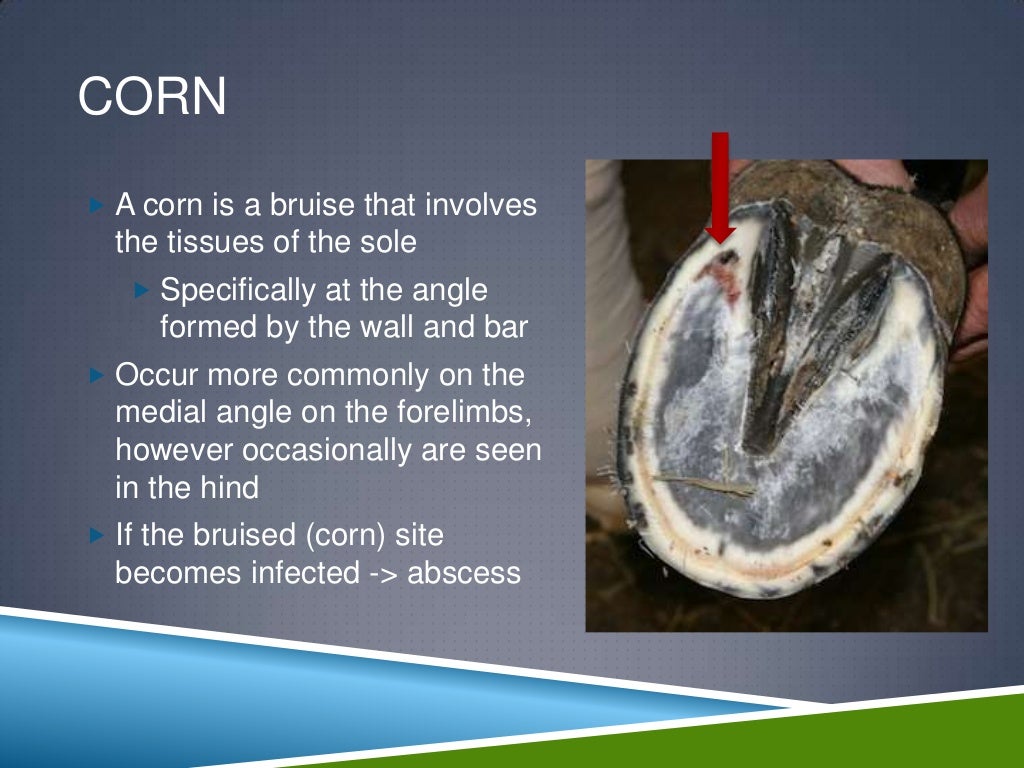 CORN

A corn is a bruise that involves the tissues of the sole

Specifically at the angle formed by the wall and bar

Occur more commonly on the medial angle on the forelimbs, however occasionally are seen in the hind

If the bruised (corn) site becomes infected -> abscess